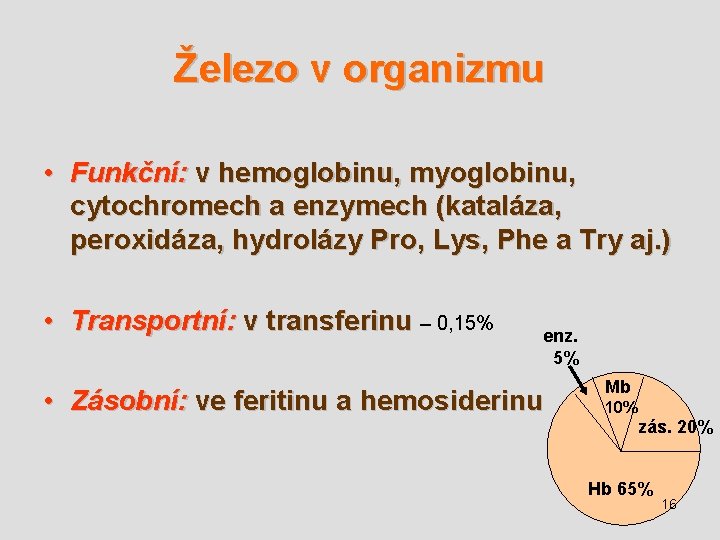 Železo v organizmu

• Funkční: v hemoglobinu, myoglobinu, cytochromech a enzymech (kataláza, peroxidáza, hydrolázy Pro, Lys, Phe a Try aj.)

• Transportní: v transferinu – 0,15%

• Zásobní: ve feritinu a hemosiderinu

enz. 5%

Mb 10%

zás. 20%

Hb 65%

16